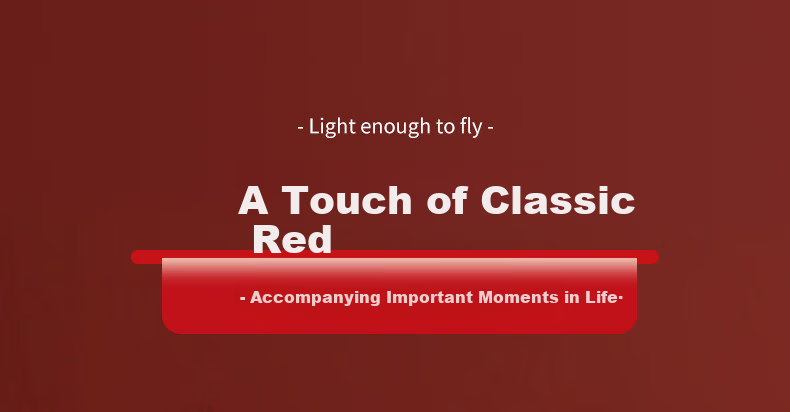 - Light enough to fly -

A Touch of Classic Red

- Accompanying Important Moments in Life·